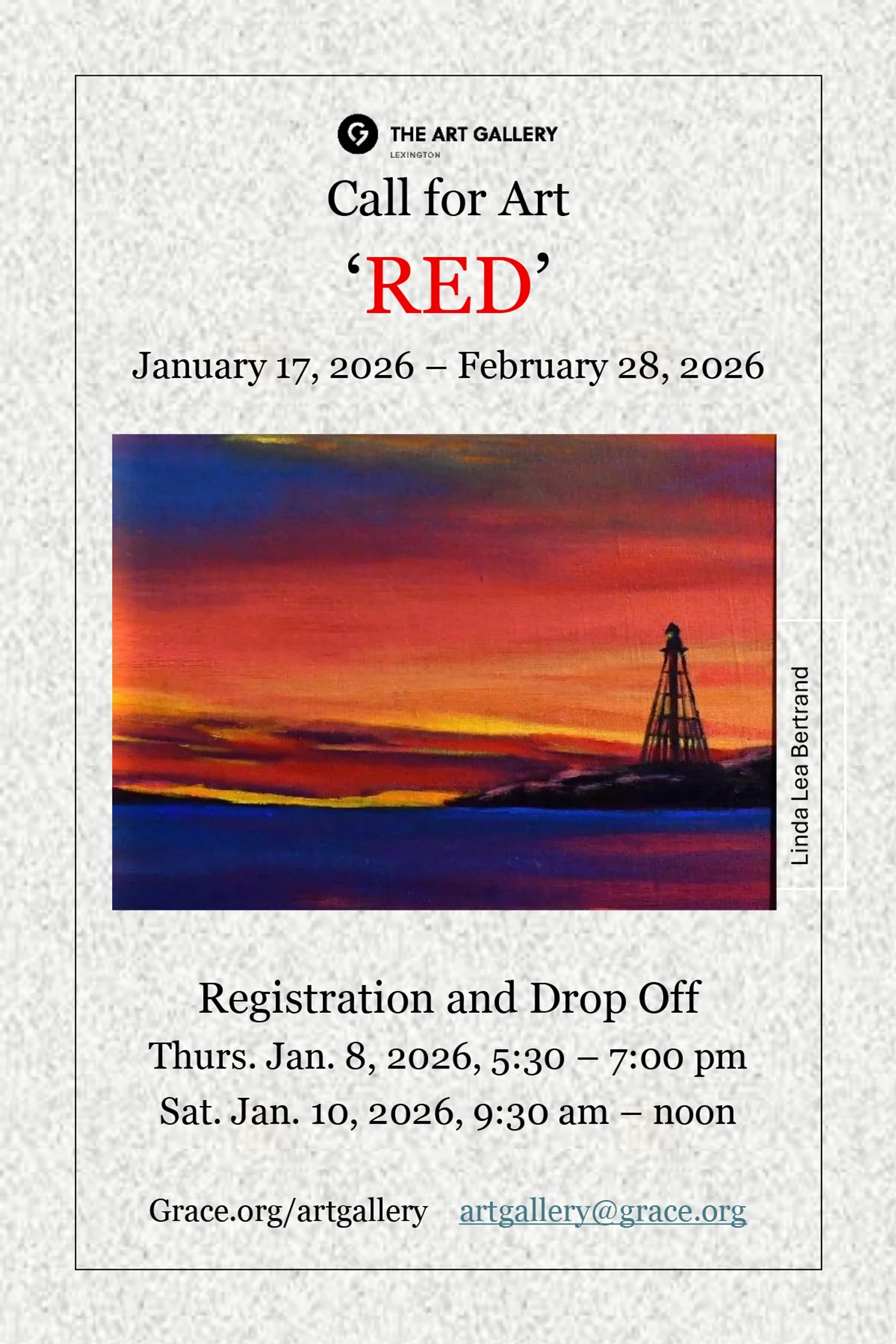 THE ART GALLERY
LEXINGTON

Call for Art

‘RED’

January 17, 2026 – February 28, 2026

Linda Lea Bertrand

Registration and Drop Off

Thurs. Jan. 8, 2026, 5:30 – 7:00 pm

Sat. Jan. 10, 2026, 9:30 am – noon

Grace.org/artgallery artgallery@grace.org